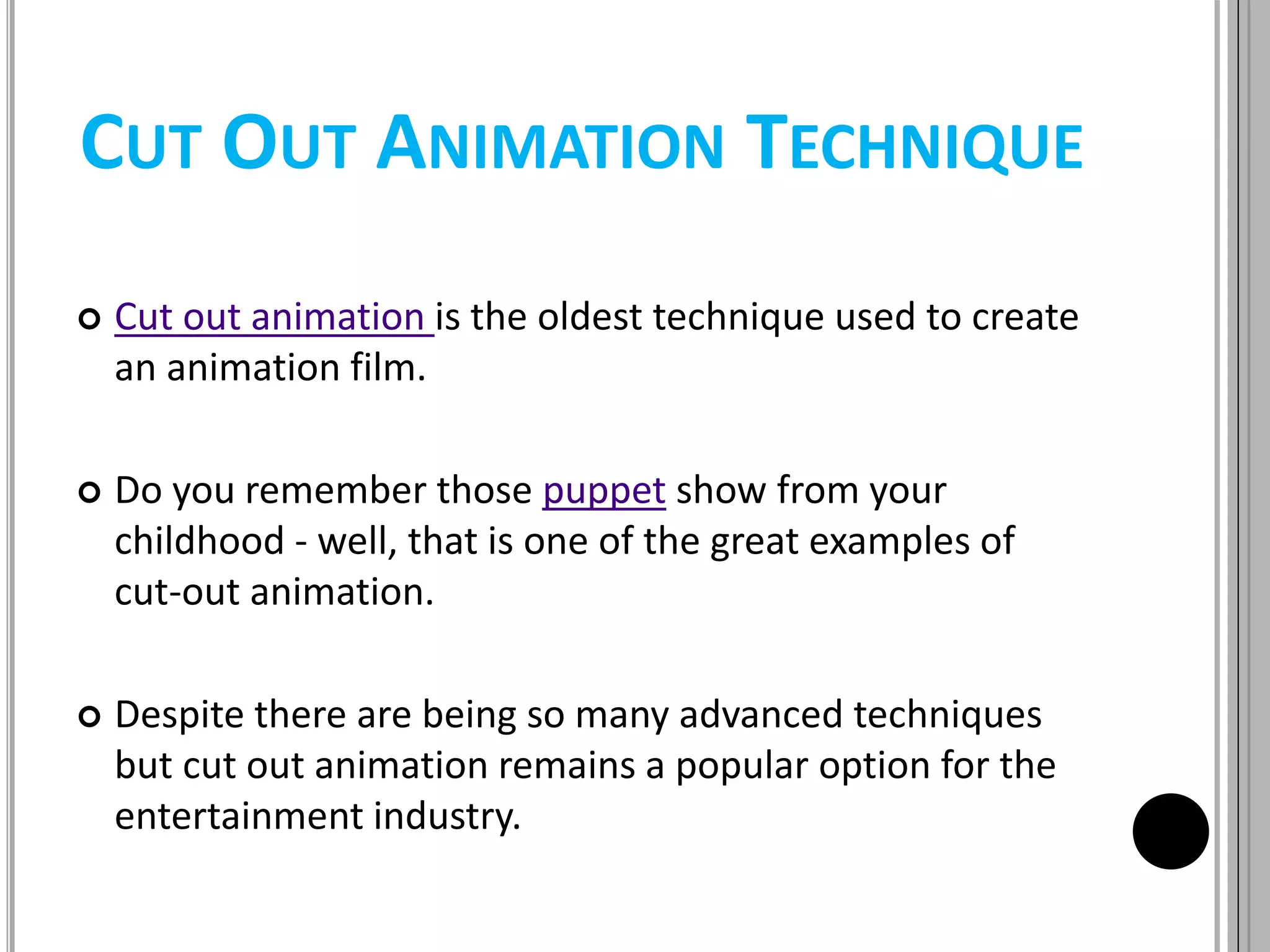 CUT OUT ANIMATION TECHNIQUE

Cut out animation is the oldest technique used to create an animation film.

Do you remember those puppet show from your childhood - well, that is one of the great examples of cut-out animation.

Despite there are being so many advanced techniques but cut out animation remains a popular option for the entertainment industry.